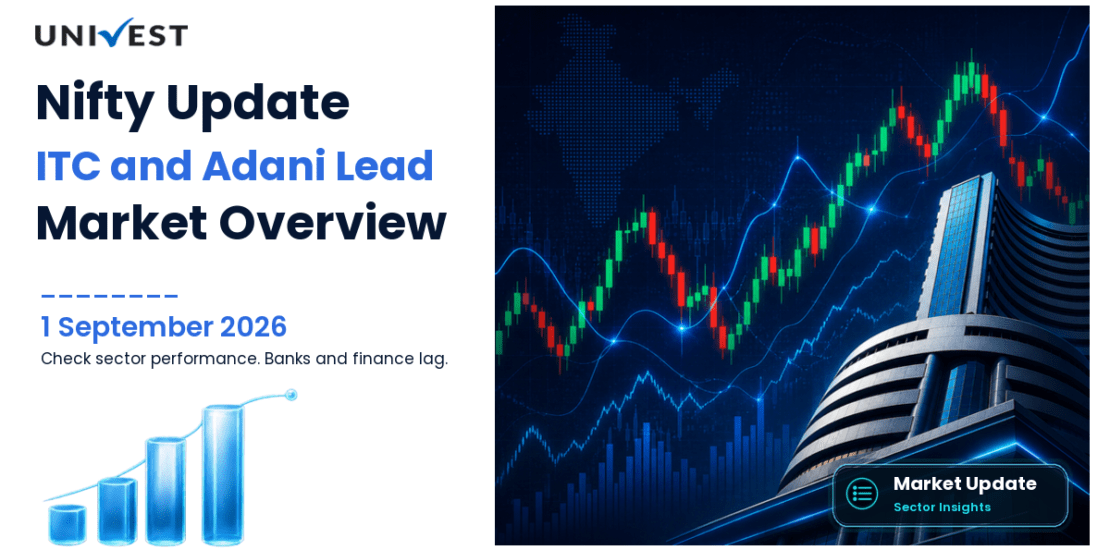 UNIVEST

Nifty Update
ITC and Adani Lead
Market Overview

1 September 2026
Check sector performance. Banks and finance lag.

Market Update
Sector Insights